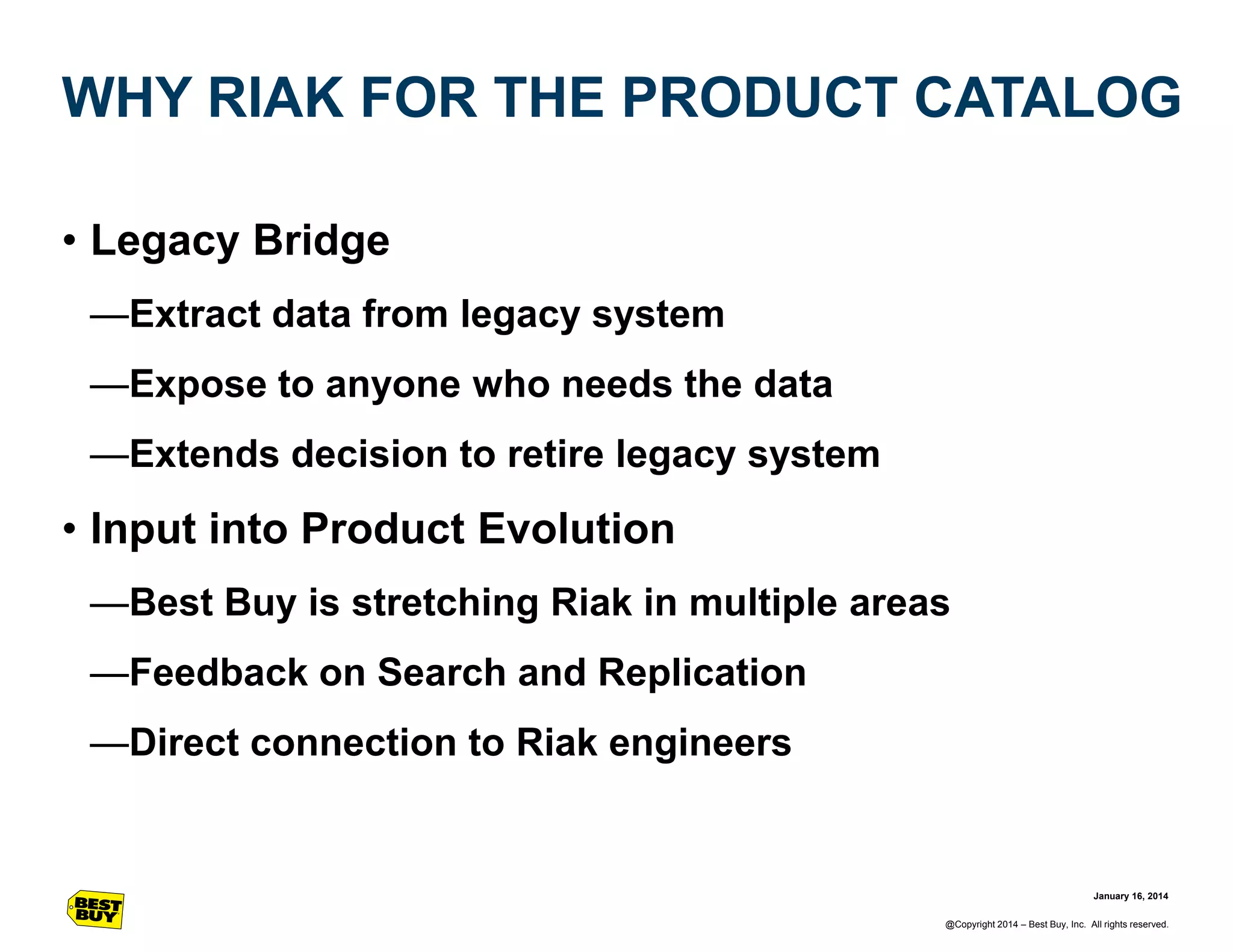 WHY RIAK FOR THE PRODUCT CATALOG

• Legacy Bridge

—Extract data from legacy system

—Expose to anyone who needs the data

—Extends decision to retire legacy system

• Input into Product Evolution

—Best Buy is stretching Riak in multiple areas

—Feedback on Search and Replication

—Direct connection to Riak engineers

BEST BUY

January 16, 2014

@Copyright 2014 – Best Buy, Inc. All rights reserved.